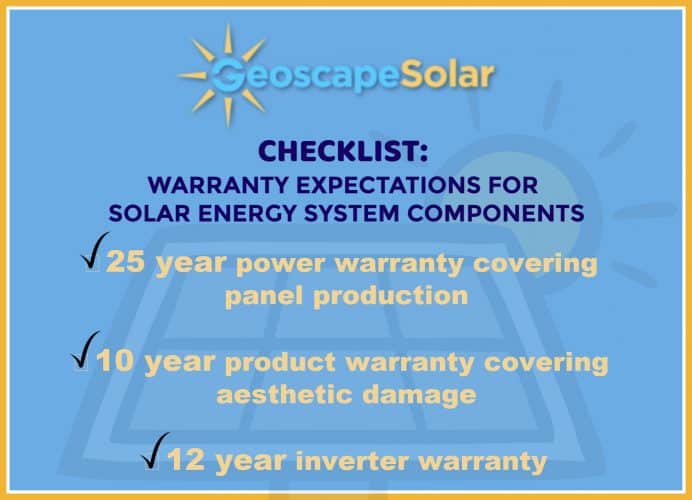 GeoscapeSolar

CHECKLIST:
WARRANTY EXPECTATIONS FOR SOLAR ENERGY SYSTEM COMPONENTS

✓25 year power warranty covering panel production

✓10 year product warranty covering aesthetic damage

✓12 year inverter warranty